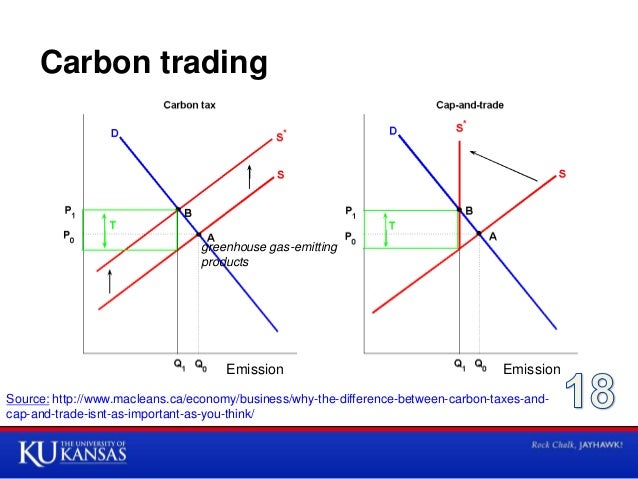 Carbon trading

Carbon tax

D
$S^*$
S
$P_1$
$P_0$
T
B
A
greenhouse gas-emitting products
$Q_1$ $Q_0$ Emission

Cap-and-trade

D
$S^*$
S
$P_1$
$P_0$
T
B
A
$Q_1$ $Q_0$ Emission

18

Source: http://www.macleans.ca/economy/business/why-the-difference-between-carbon-taxes-and-cap-and-trade-isnt-as-important-as-you-think/

KU THE UNIVERSITY OF KANSAS

Rock Chalk, JAYHAWK!